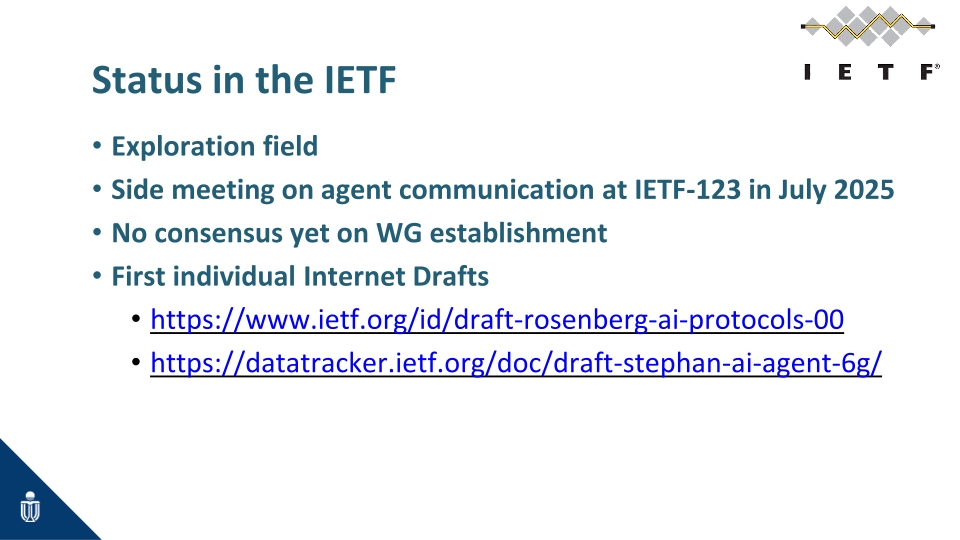 IETF®

Status in the IETF

• Exploration field
• Side meeting on agent communication at IETF-123 in July 2025
• No consensus yet on WG establishment
• First individual Internet Drafts
  • https://www.ietf.org/id/draft-rosenberg-ai-protocols-00
  • https://datatracker.ietf.org/doc/draft-stephan-ai-agent-6g/